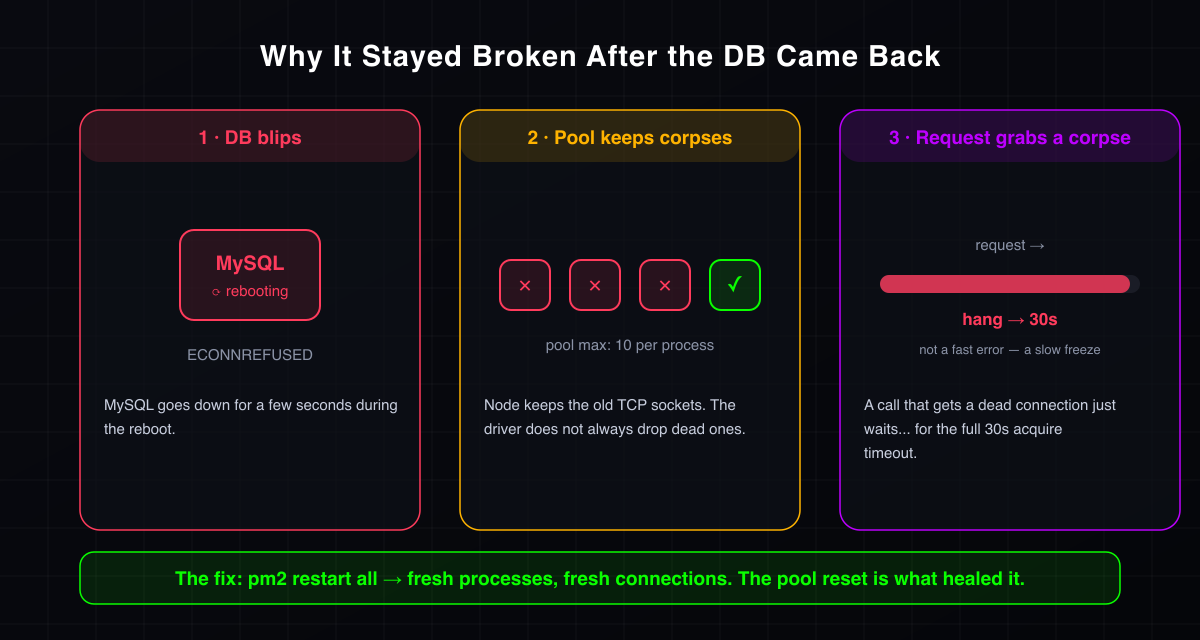 Why It Stayed Broken After the DB Came Back

1 · DB blips

MySQL
⟳ rebooting

ECONNREFUSED

MySQL goes down for a few seconds during the reboot.

2 · Pool keeps corpses

× × × ✓

pool max: 10 per process

Node keeps the old TCP sockets. The driver does not always drop dead ones.

3 · Request grabs a corpse

request →

hang → 30s

not a fast error — a slow freeze

A call that gets a dead connection just waits... for the full 30s acquire timeout.

The fix: pm2 restart all → fresh processes, fresh connections. The pool reset is what healed it.